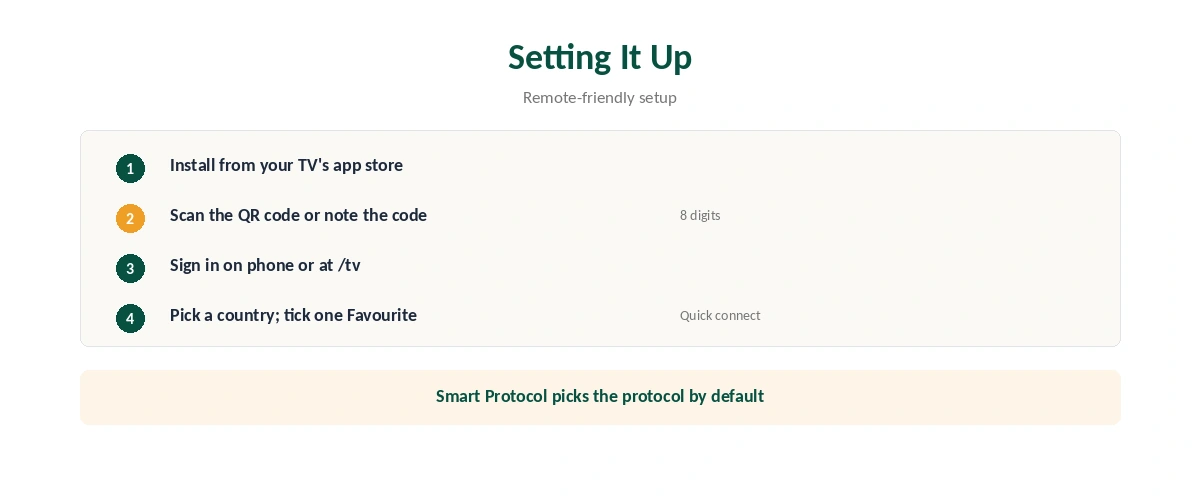 Setting It Up

Remote-friendly setup

1 Install from your TV's app store

2 Scan the QR code or note the code 8 digits

3 Sign in on phone or at /tv

4 Pick a country; tick one Favourite Quick connect

Smart Protocol picks the protocol by default